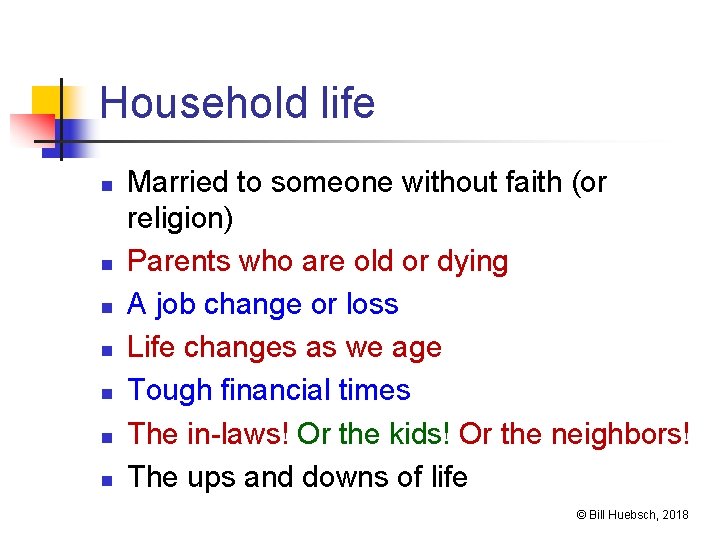 Household life

- Married to someone without faith (or religion)
- Parents who are old or dying
- A job change or loss
- Life changes as we age
- Tough financial times
- The in-laws! Or the kids! Or the neighbors!
- The ups and downs of life

© Bill Huebsch, 2018